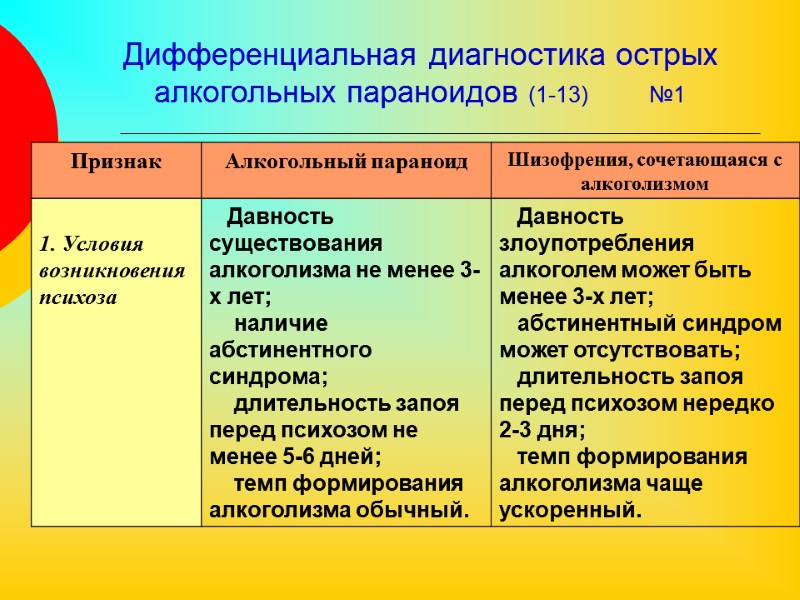 Дифференциальная диагностика острых алкогольных параноидов (1-13) №1

| Признак | Алкогольный параноид | Шизофрения, сочетающаяся с алкоголизмом |
|---|---|---|
| 1. Условия возникновения психоза | Давность существования алкоголизма не менее 3-х лет; наличие абстинентного синдрома; длительность запоя перед психозом не менее 5-6 дней; темп формирования алкоголизма обычный. | Давность злоупотребления алкоголем может быть менее 3-х лет; абстинентный синдром может отсутствовать; длительность запоя перед психозом нередко 2-3 дня; темп формирования алкоголизма чаще ускоренный. |